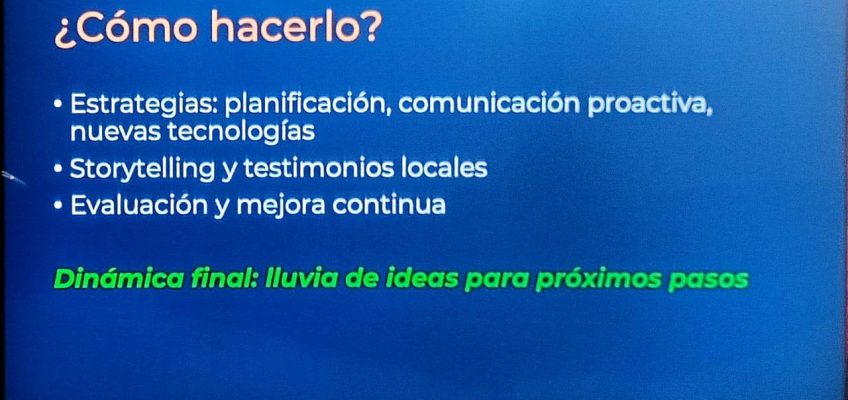 ¿Cómo hacerlo?

• Estrategias: planificación, comunicación proactiva, nuevas tecnologías
• Storytelling y testimonios locales
• Evaluación y mejora continua

Dinámica final: lluvia de ideas para próximos pasos